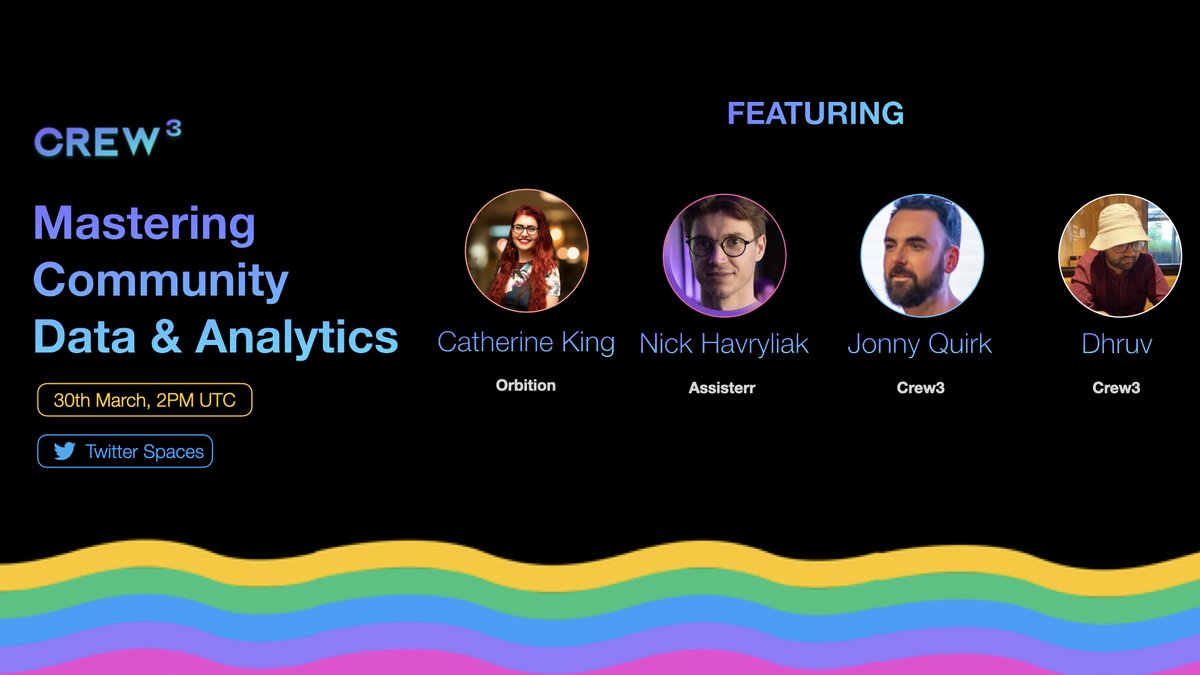 CREW³

Mastering Community Data & Analytics

30th March, 2PM UTC

Twitter Spaces

FEATURING

Catherine King
Orbition

Nick Havryliak
Assisterr

Jonny Quirk
Crew3

Dhruv
Crew3